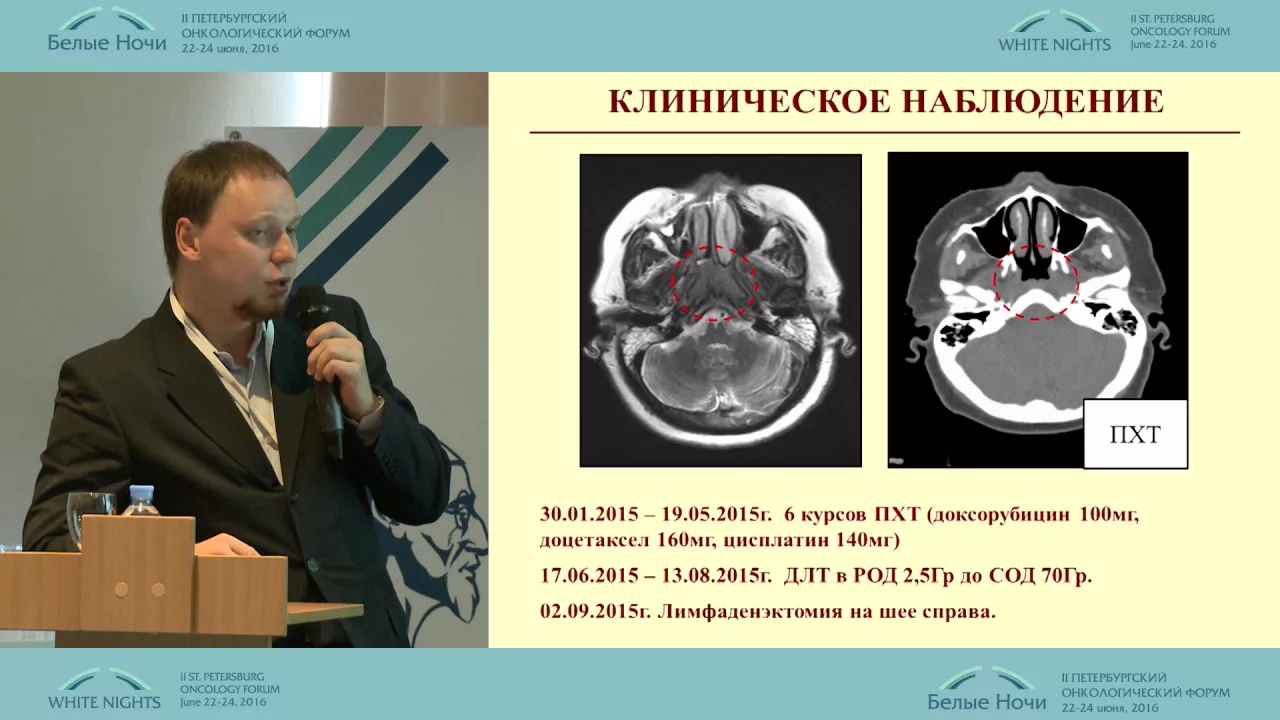 Белые Ночи
II ПЕТЕРБУРГСКИЙ ОНКОЛОГИЧЕСКИЙ ФОРУМ
22-24 июня, 2016

WHITE NIGHTS
II ST. PETERSBURG ONCOLOGY FORUM
June 22-24, 2016

КЛИНИЧЕСКОЕ НАБЛЮДЕНИЕ

ПХТ

30.01.2015 – 19.05.2015г. 6 курсов ПХТ (доксорубицин 100мг, доцетаксел 160мг, цисплатин 140мг)

17.06.2015 – 13.08.2015г. ДЛТ в РОД 2,5Гр до СОД 70Гр.

02.09.2015г. Лимфаденэктомия на шее справа.

WHITE NIGHTS
II ST. PETERSBURG ONCOLOGY FORUM
June 22-24, 2016

Белые Ночи
II ПЕТЕРБУРГСКИЙ ОНКОЛОГИЧЕСКИЙ ФОРУМ
22-24 июня, 2016